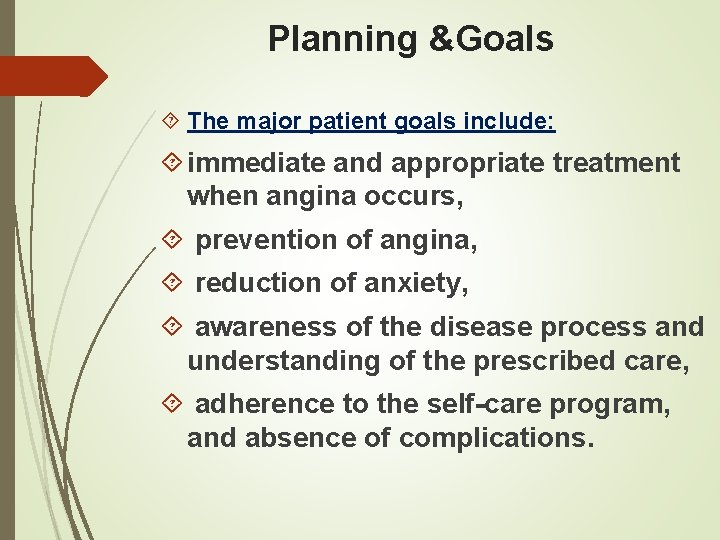 Planning &Goals

The major patient goals include:

immediate and appropriate treatment when angina occurs,

prevention of angina,

reduction of anxiety,

awareness of the disease process and understanding of the prescribed care,

adherence to the self-care program, and absence of complications.